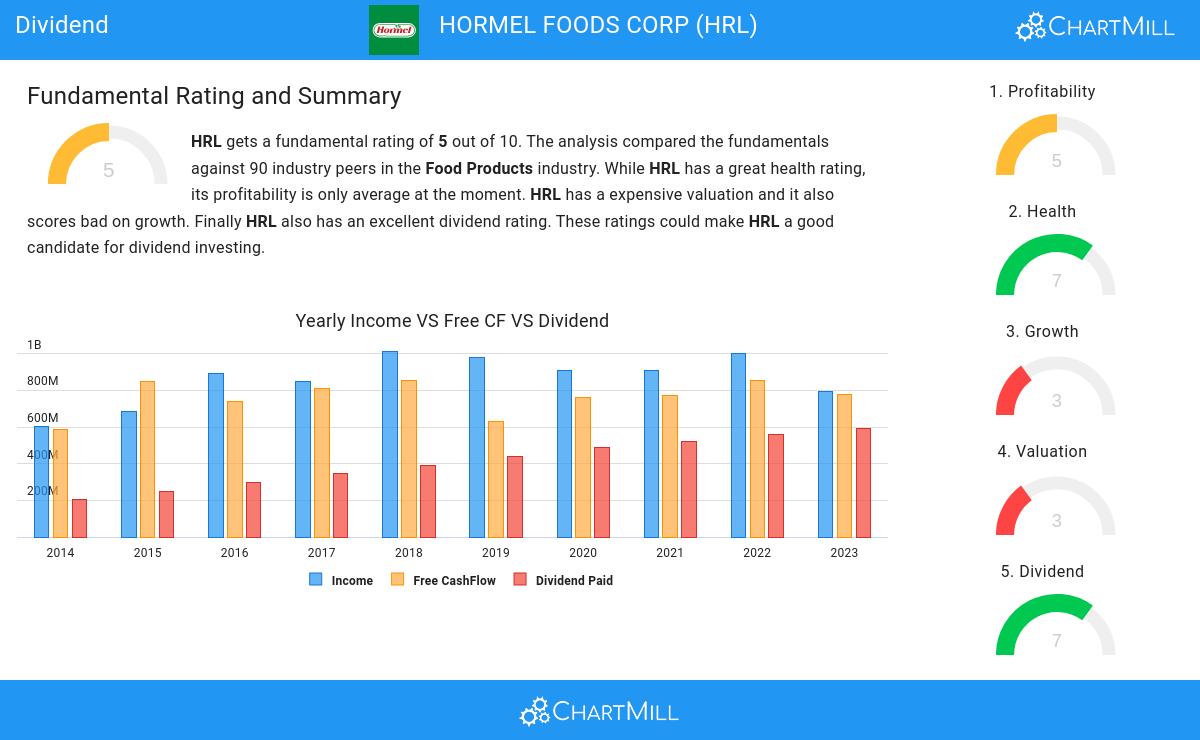 Dividend

Hormel

HORMEL FOODS CORP (HRL)

ChartMill

Fundamental Rating and Summary

5

HRL gets a fundamental rating of 5 out of 10. The analysis compared the fundamentals against 90 industry peers in the Food Products industry. While HRL has a great health rating, its profitability is only average at the moment. HRL has a expensive valuation and it also scores bad on growth. Finally HRL also has an excellent dividend rating. These ratings could make HRL a good candidate for dividend investing.

Yearly Income VS Free CF VS Dividend

1B
800M
600M
400M
200M

2014 2015 2016 2017 2018 2019 2020 2021 2022 2023

Income Free CashFlow Dividend Paid

1. Profitability
5

2. Health
7

3. Growth
3

4. Valuation
3

5. Dividend
7

ChartMill